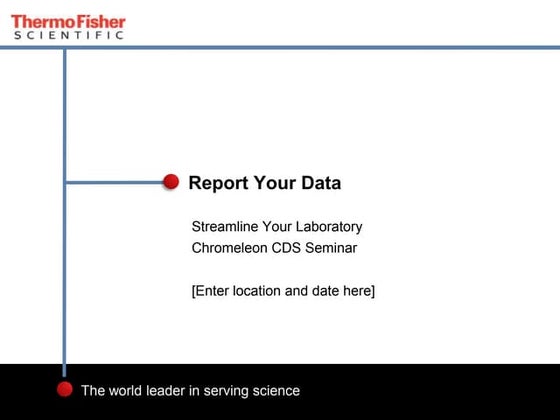 ThermoFisher
SCIENTIFIC

Report Your Data

Streamline Your Laboratory
Chromeleon CDS Seminar

[Enter location and date here]

The world leader in serving science